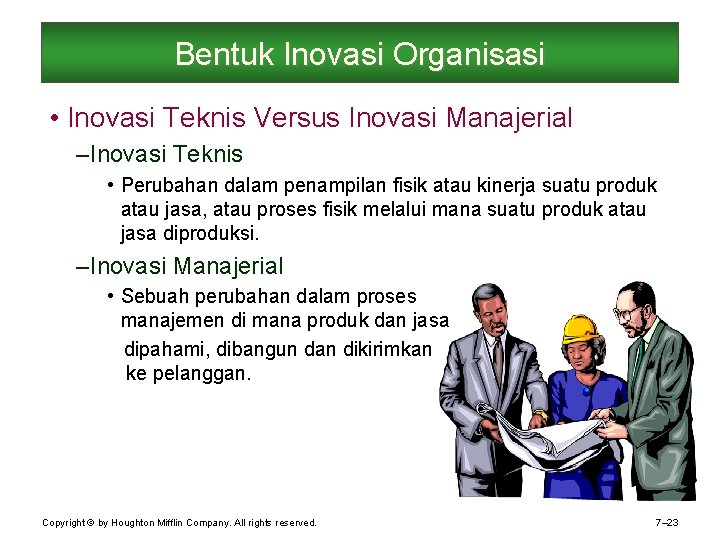 Bentuk Inovasi Organisasi

• Inovasi Teknis Versus Inovasi Manajerial

–Inovasi Teknis

• Perubahan dalam penampilan fisik atau kinerja suatu produk atau jasa, atau proses fisik melalui mana suatu produk atau jasa diproduksi.

–Inovasi Manajerial

• Sebuah perubahan dalam proses manajemen di mana produk dan jasa dipahami, dibangun dan dikirimkan ke pelanggan.

Copyright © by Houghton Mifflin Company. All rights reserved.

7–23